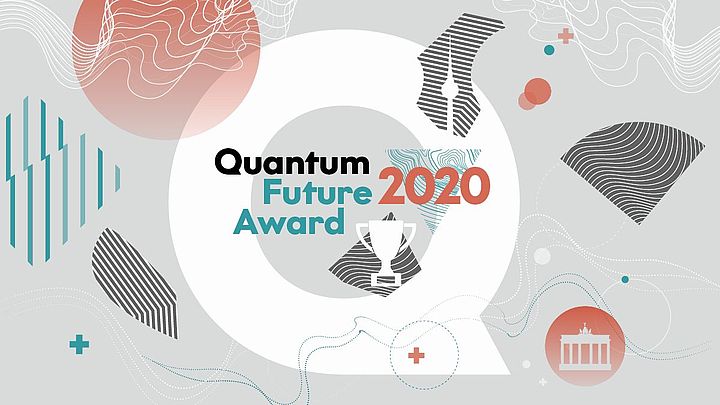 Quantum Future Award 2020